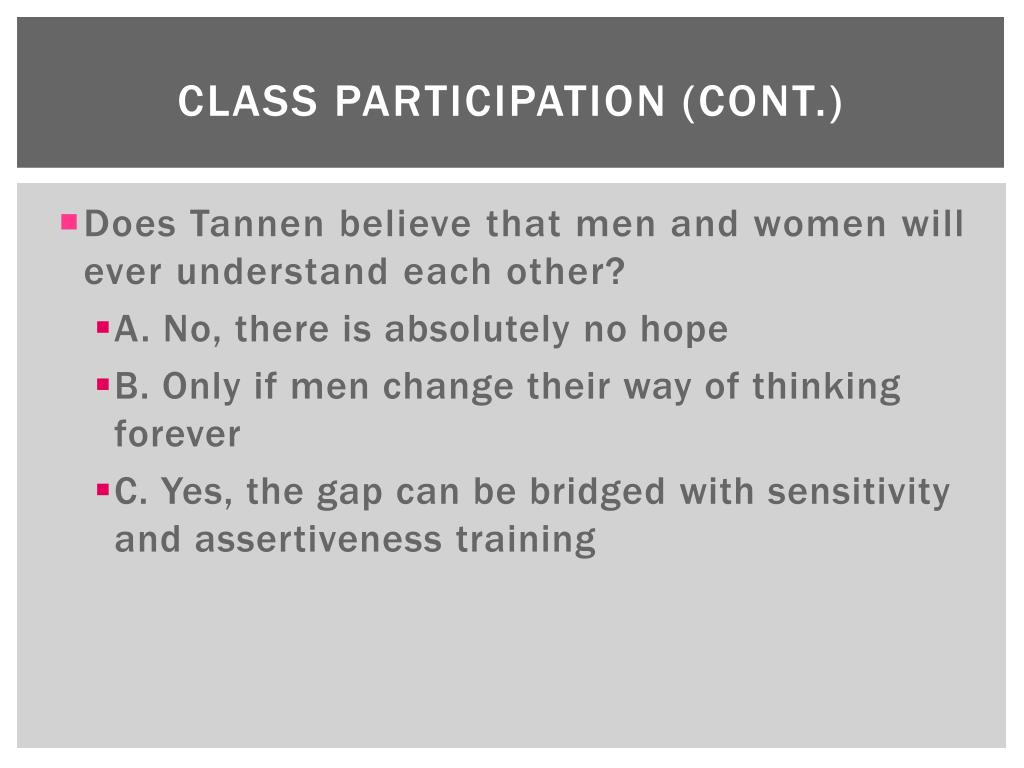 CLASS PARTICIPATION (CONT.)

Does Tannen believe that men and women will ever understand each other?

A. No, there is absolutely no hope

B. Only if men change their way of thinking forever

C. Yes, the gap can be bridged with sensitivity and assertiveness training